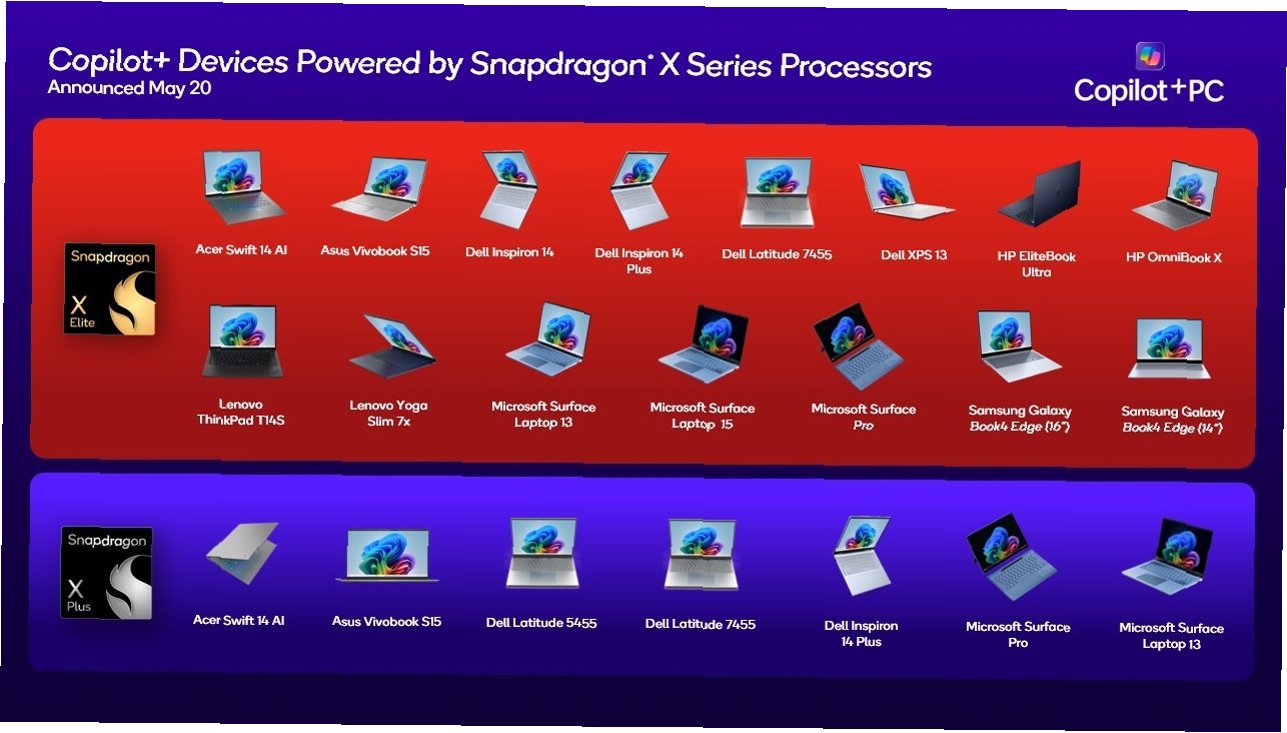 Copilot+ Devices Powered by Snapdragon® X Series Processors
Announced May 20

Copilot+PC

Snapdragon X Elite

Acer Swift 14 AI
Asus Vivobook S15
Dell Inspiron 14
Dell Inspiron 14 Plus
Dell Latitude 7455
Dell XPS 13
HP EliteBook Ultra
HP OmniBook X

Lenovo ThinkPad T14S
Lenovo Yoga Slim 7x
Microsoft Surface Laptop 13
Microsoft Surface Laptop 15
Microsoft Surface Pro
Samsung Galaxy Book4 Edge (16")
Samsung Galaxy Book4 Edge (14")

Snapdragon X Plus

Acer Swift 14 AI
Asus Vivobook S15
Dell Latitude 5455
Dell Latitude 7455
Dell Inspiron 14 Plus
Microsoft Surface Pro
Microsoft Surface Laptop 13